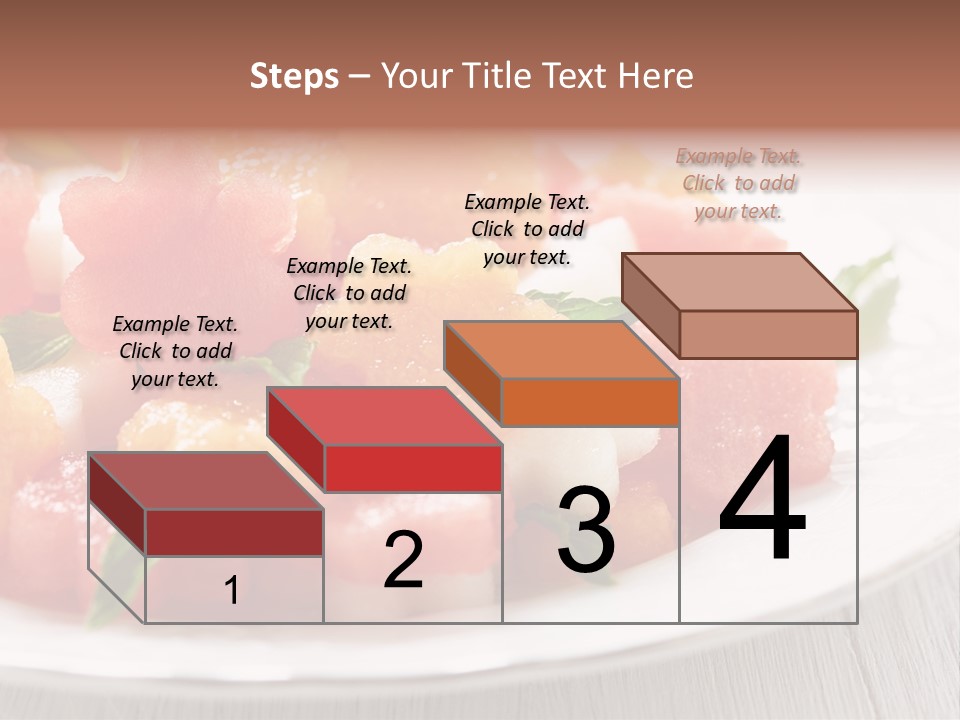 Steps – Your Title Text Here

Example Text. Click to add your text.

Example Text. Click to add your text.

Example Text. Click to add your text.

Example Text. Click to add your text.

1

2

3

4